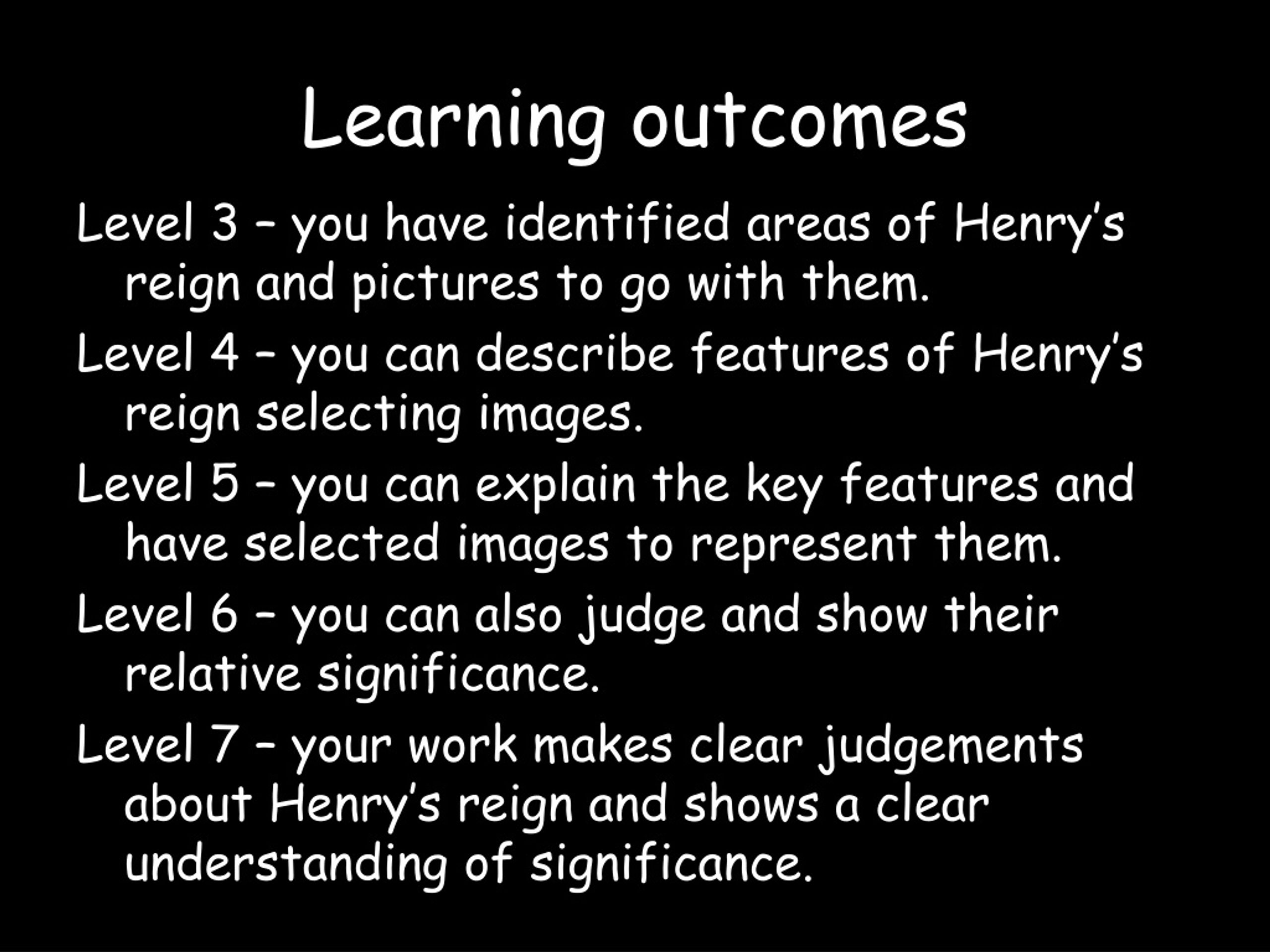 Learning outcomes

Level 3 – you have identified areas of Henry's reign and pictures to go with them.

Level 4 – you can describe features of Henry's reign selecting images.

Level 5 – you can explain the key features and have selected images to represent them.

Level 6 – you can also judge and show their relative significance.

Level 7 – your work makes clear judgements about Henry's reign and shows a clear understanding of significance.